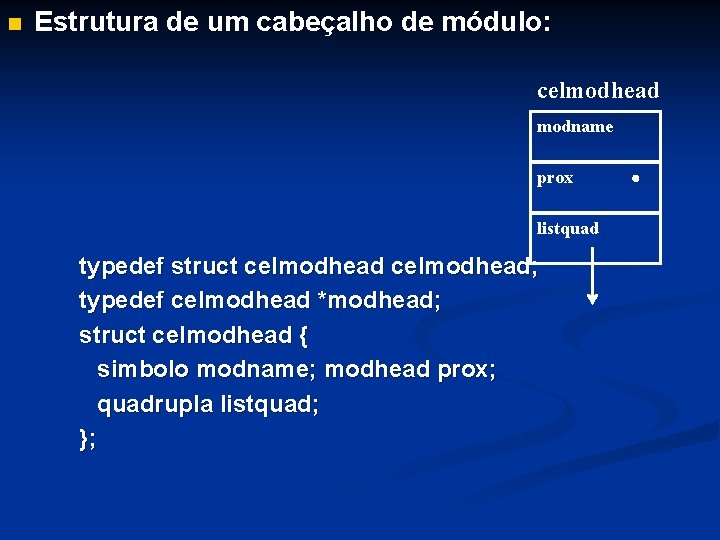 Estrutura de um cabeçalho de módulo:

celmodhead

modname

prox

listquad

typedef struct celmodhead celmodhead;
typedef celmodhead *modhead;
struct celmodhead {
simbolo modname; modhead prox;
quadrupla listquad;
};